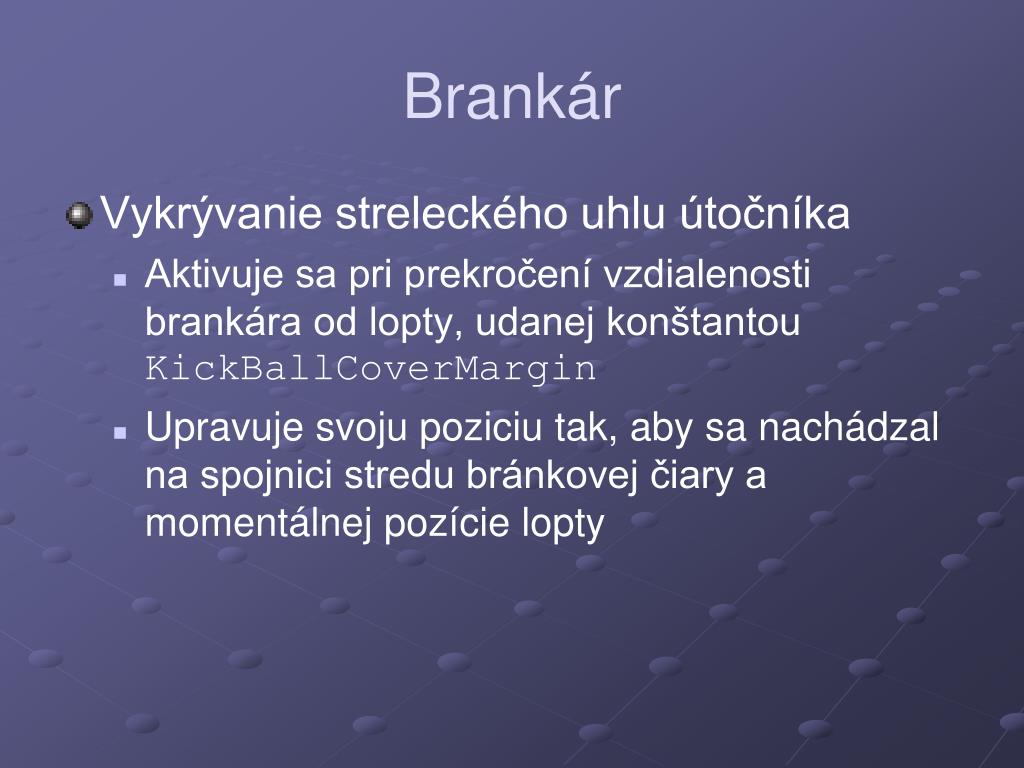 Brankár

Vykrývanie streleckého uhlu útočníka

Aktivuje sa pri prekročení vzdialenosti brankára od lopty, udanej konštantou KickBallCoverMargin

Upravuje svoju poziciu tak, aby sa nachádzal na spojnici stredu bránkovej čiary a momentálnej pozície lopty